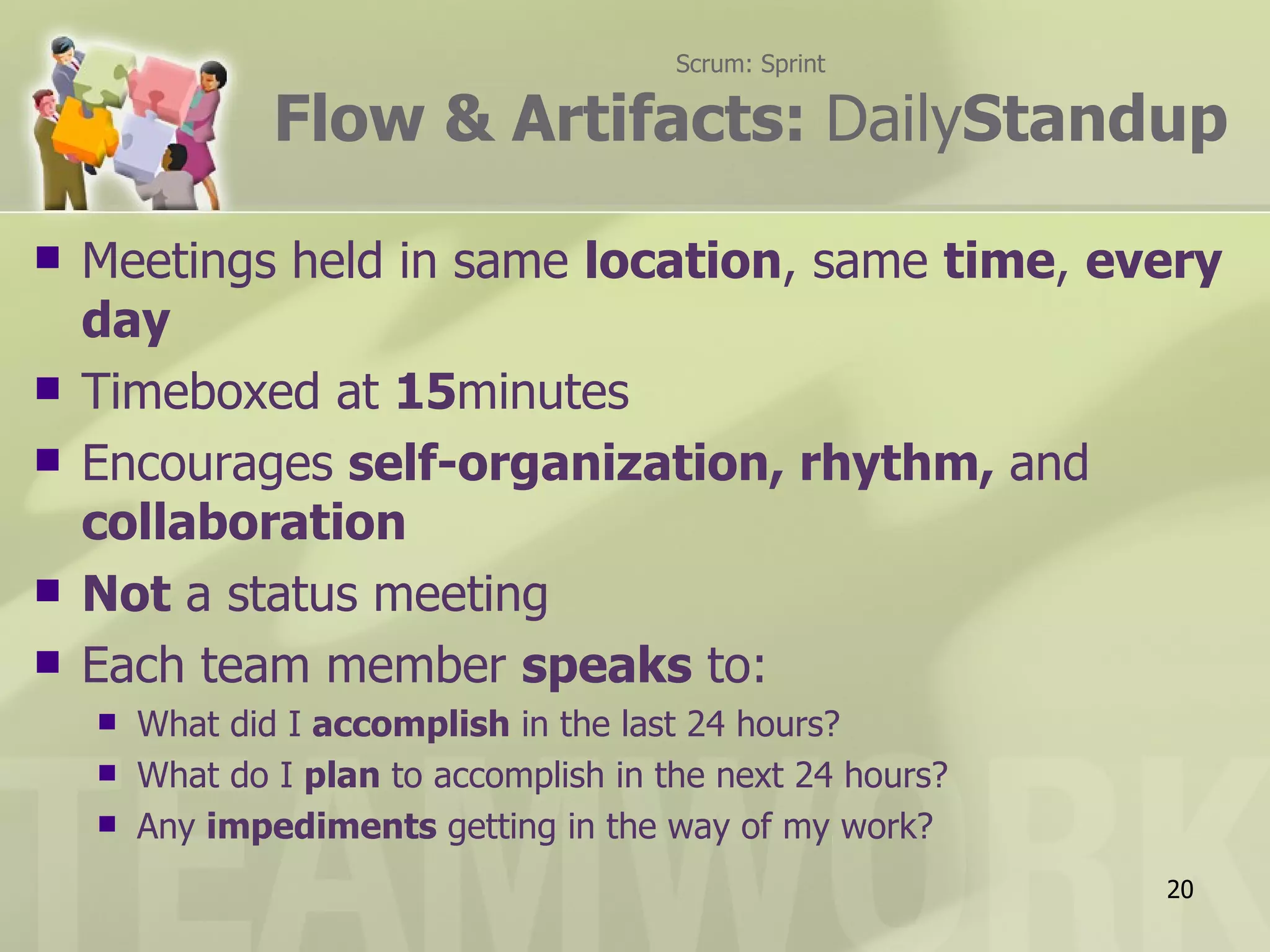 Scrum: Sprint

Flow & Artifacts: DailyStandup

- Meetings held in same location, same time, every day
- Timeboxed at 15minutes
- Encourages self-organization, rhythm, and collaboration
- Not a status meeting
- Each team member speaks to:
  - What did I accomplish in the last 24 hours?
  - What do I plan to accomplish in the next 24 hours?
  - Any impediments getting in the way of my work?

TEAMWORK

20